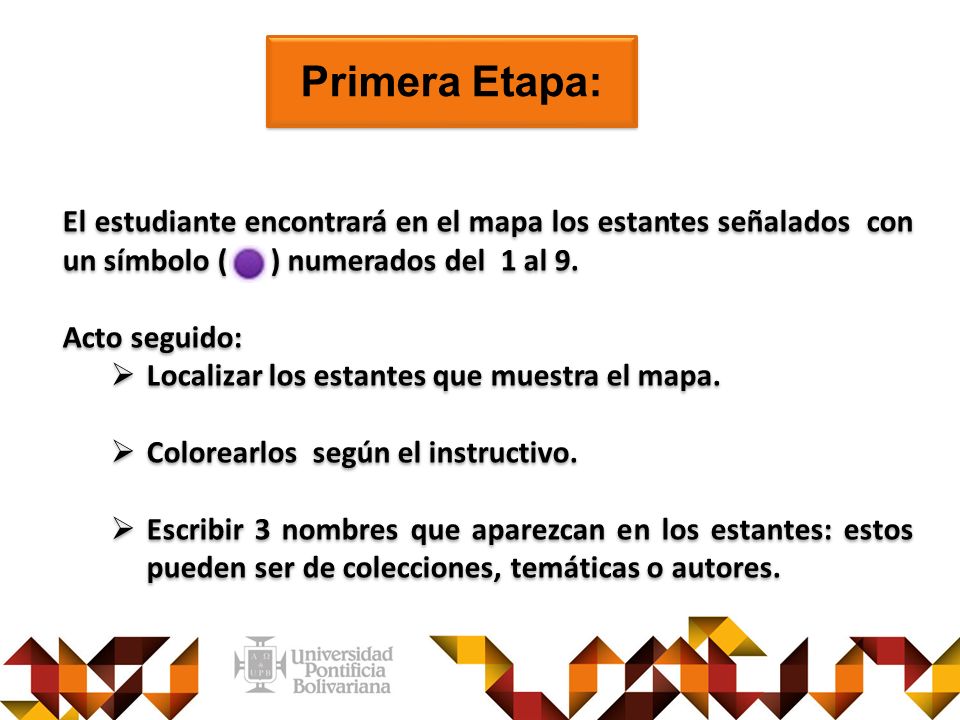 Primera Etapa:

El estudiante encontrará en el mapa los estantes señalados con un símbolo ( ) numerados del 1 al 9.

Acto seguido:
➢ Localizar los estantes que muestra el mapa.

➢ Colorearlos según el instructivo.

➢ Escribir 3 nombres que aparezcan en los estantes: estos pueden ser de colecciones, temáticas o autores.

Universidad Pontificia Bolivariana